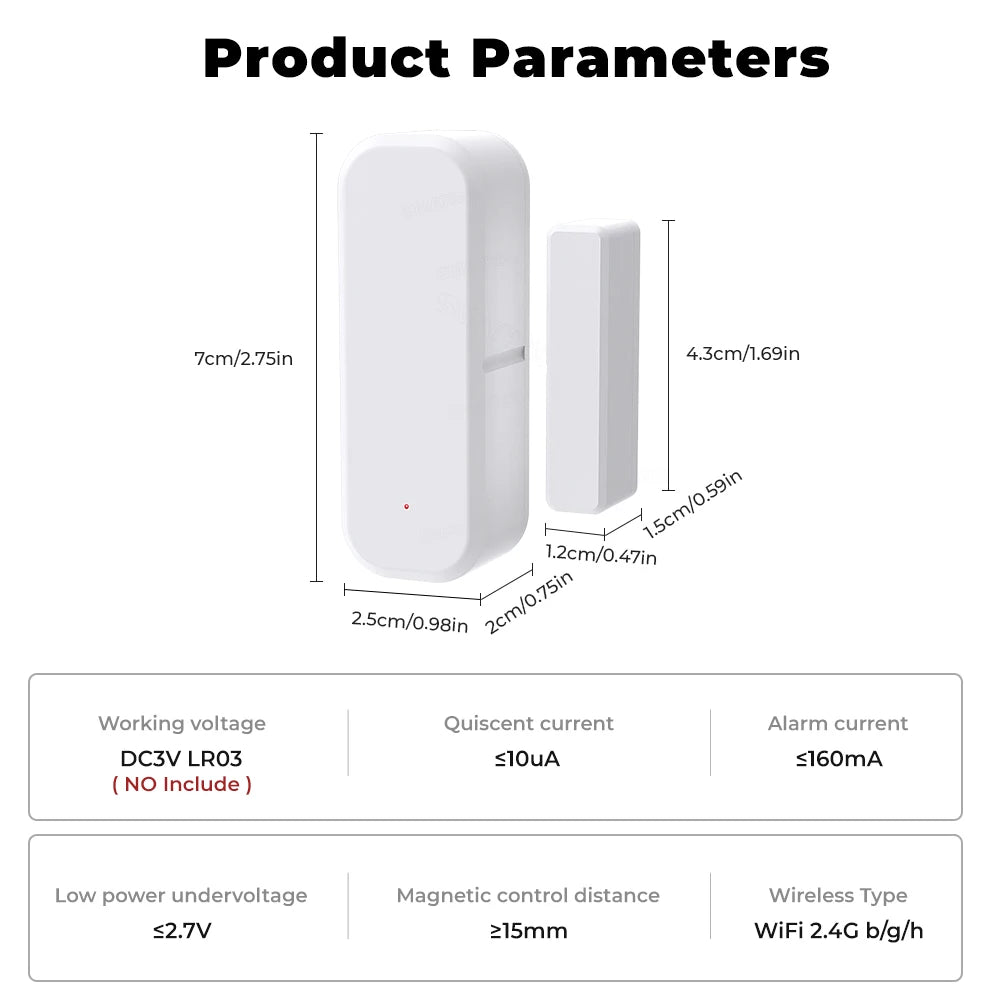 Product Parameters

7cm/2.75in

4.3cm/1.69in

1.5cm/0.59in

1.2cm/0.47in

2.5cm/0.98in

2cm/0.75in

Working voltage
DC3V LR03
( NO Include )

Quiscent current
≤10uA

Alarm current
≤160mA

Low power undervoltage
≤2.7V

Magnetic control distance
≥15mm

Wireless Type
WiFi 2.4G b/g/h